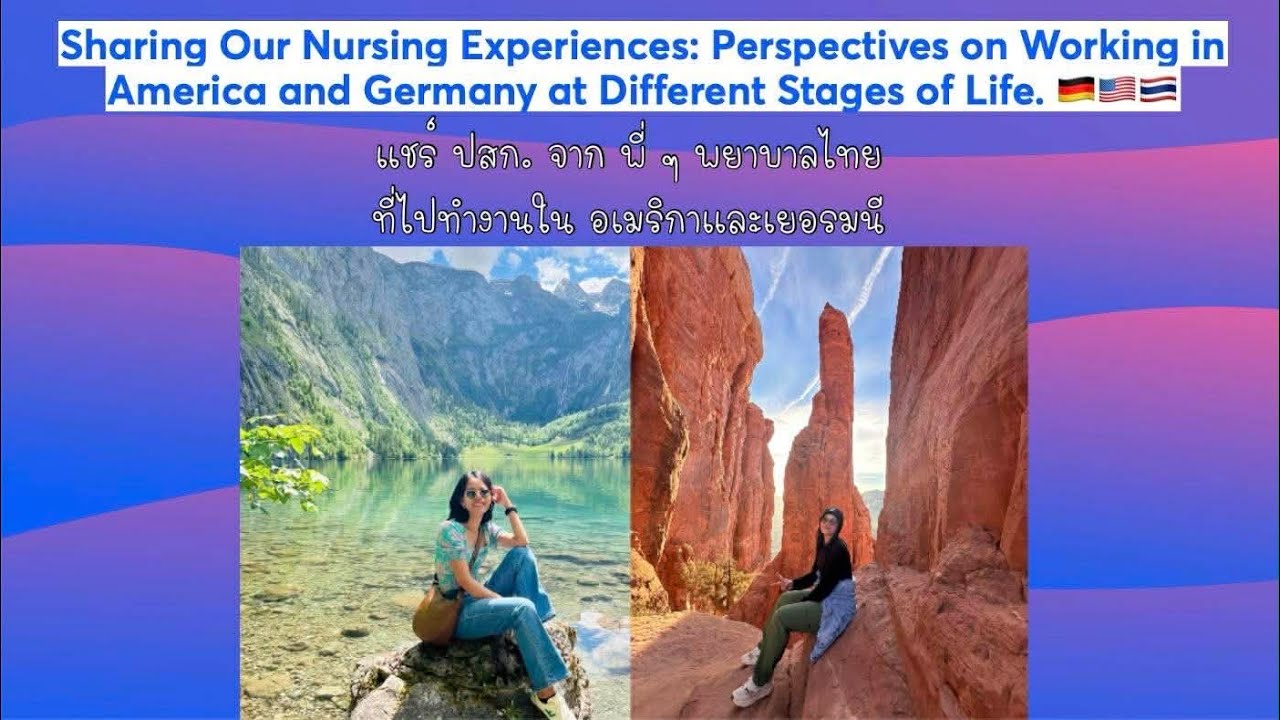 Sharing Our Nursing Experiences: Perspectives on Working in America and Germany at Different Stages of Life. 🇩🇪🇺🇸🇹🇭

แชร์ ปสก. จาก พี่ ๆ พยาบาลไทย
ที่ไปทำงานใน อเมริกาและเยอรมนี